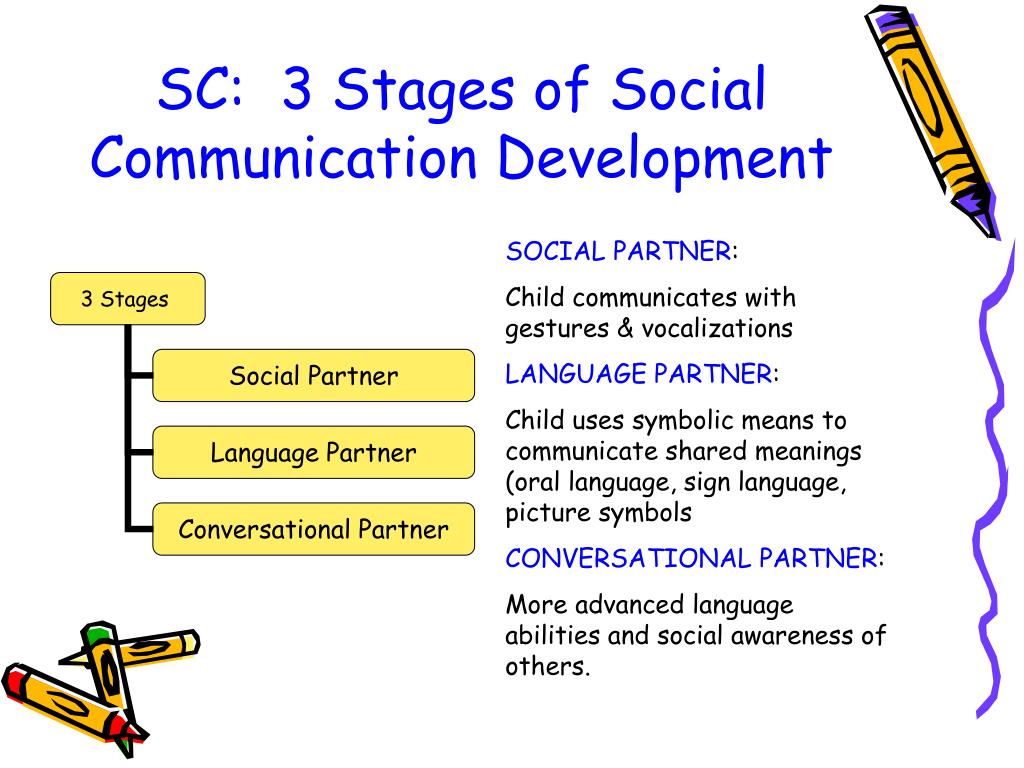 SC: 3 Stages of Social Communication Development

3 Stages

Social Partner

Language Partner

Conversational Partner

SOCIAL PARTNER:

Child communicates with gestures & vocalizations

LANGUAGE PARTNER:

Child uses symbolic means to communicate shared meanings (oral language, sign language, picture symbols

CONVERSATIONAL PARTNER:

More advanced language abilities and social awareness of others.